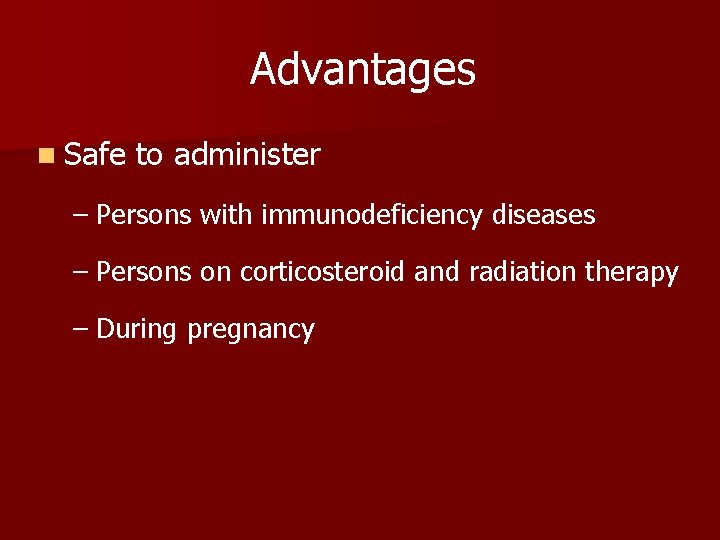 Advantages

Safe to administer

– Persons with immunodeficiency diseases

– Persons on corticosteroid and radiation therapy

– During pregnancy